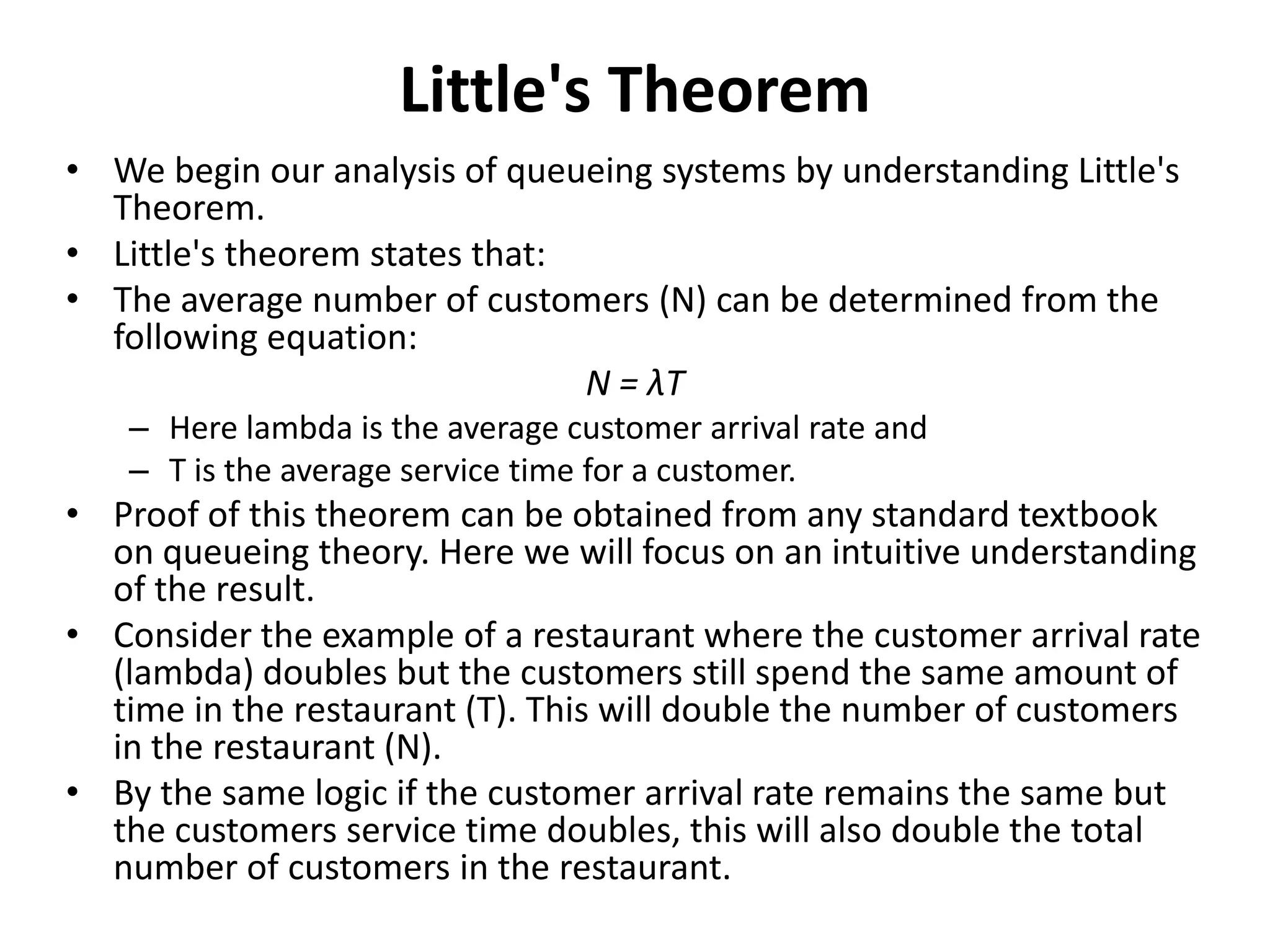 Little's Theorem

• We begin our analysis of queueing systems by understanding Little's Theorem.
• Little's theorem states that:
• The average number of customers (N) can be determined from the following equation:

$N = \lambda T$

– Here lambda is the average customer arrival rate and
– T is the average service time for a customer.
• Proof of this theorem can be obtained from any standard textbook on queueing theory. Here we will focus on an intuitive understanding of the result.
• Consider the example of a restaurant where the customer arrival rate (lambda) doubles but the customers still spend the same amount of time in the restaurant (T). This will double the number of customers in the restaurant (N).
• By the same logic if the customer arrival rate remains the same but the customers service time doubles, this will also double the total number of customers in the restaurant.